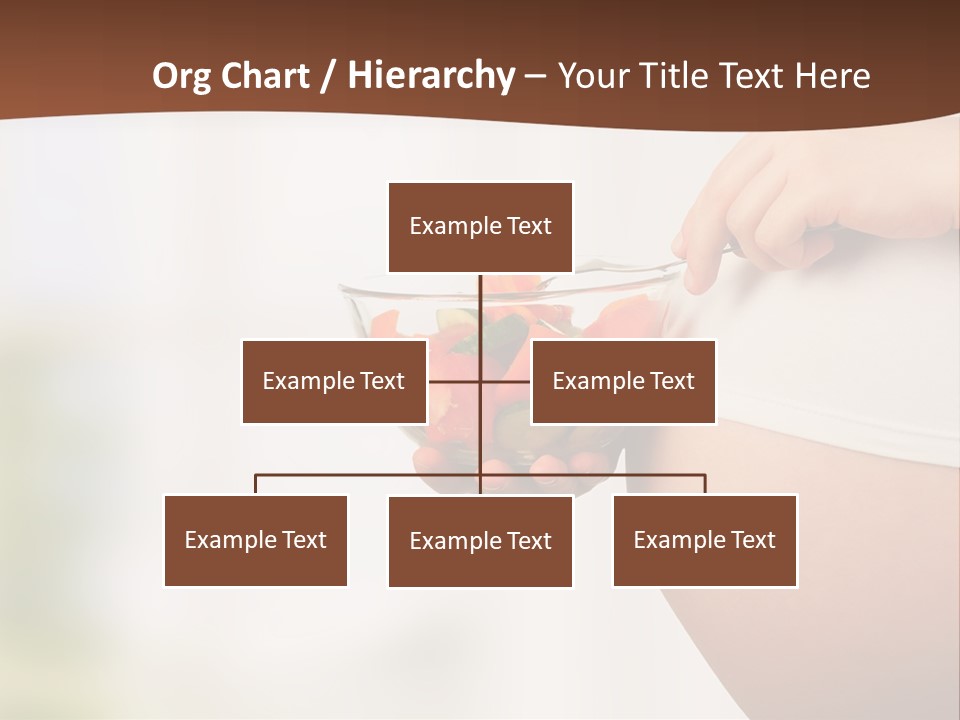 Org Chart / Hierarchy – Your Title Text Here

Example Text

Example Text

Example Text

Example Text

Example Text

Example Text